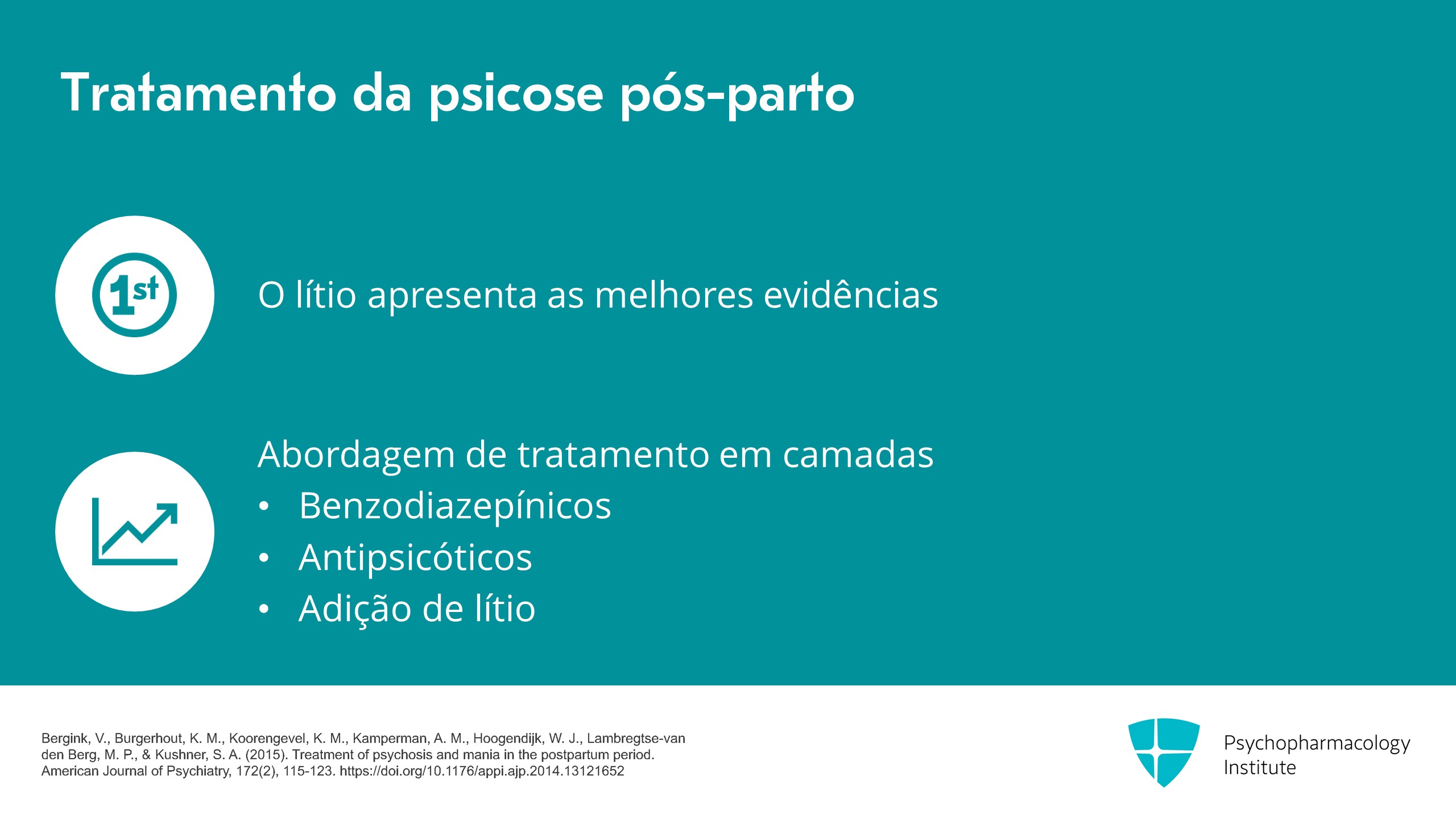 Tratamento da psicose pós-parto

1st

O lítio apresenta as melhores evidências

Abordagem de tratamento em camadas
• Benzodiazepínicos
• Antipsicóticos
• Adição de lítio

Bergink, V., Burgerhout, K. M., Koorengevel, K. M., Kamperman, A. M., Hoogendijk, W. J., Lambregtse-van den Berg, M. P., & Kushner, S. A. (2015). Treatment of psychosis and mania in the postpartum period. American Journal of Psychiatry, 172(2), 115-123. https://doi.org/10.1176/appi.ajp.2014.13121652

Psychopharmacology Institute